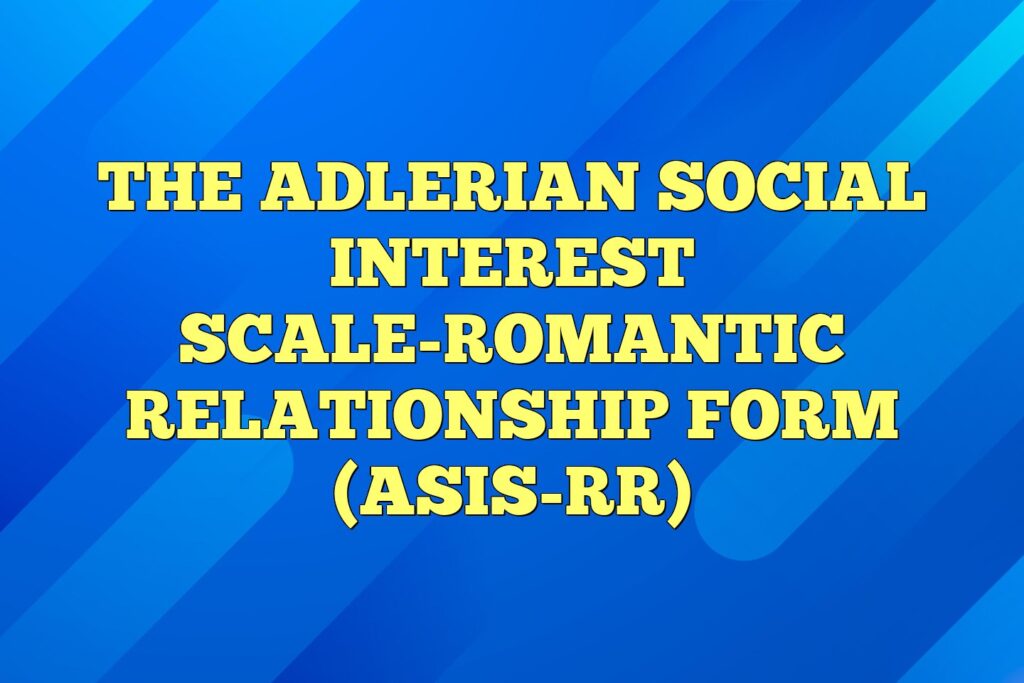 THE ADLERIAN SOCIAL INTEREST SCALE-ROMANTIC RELATIONSHIP FORM (ASIS-RR)